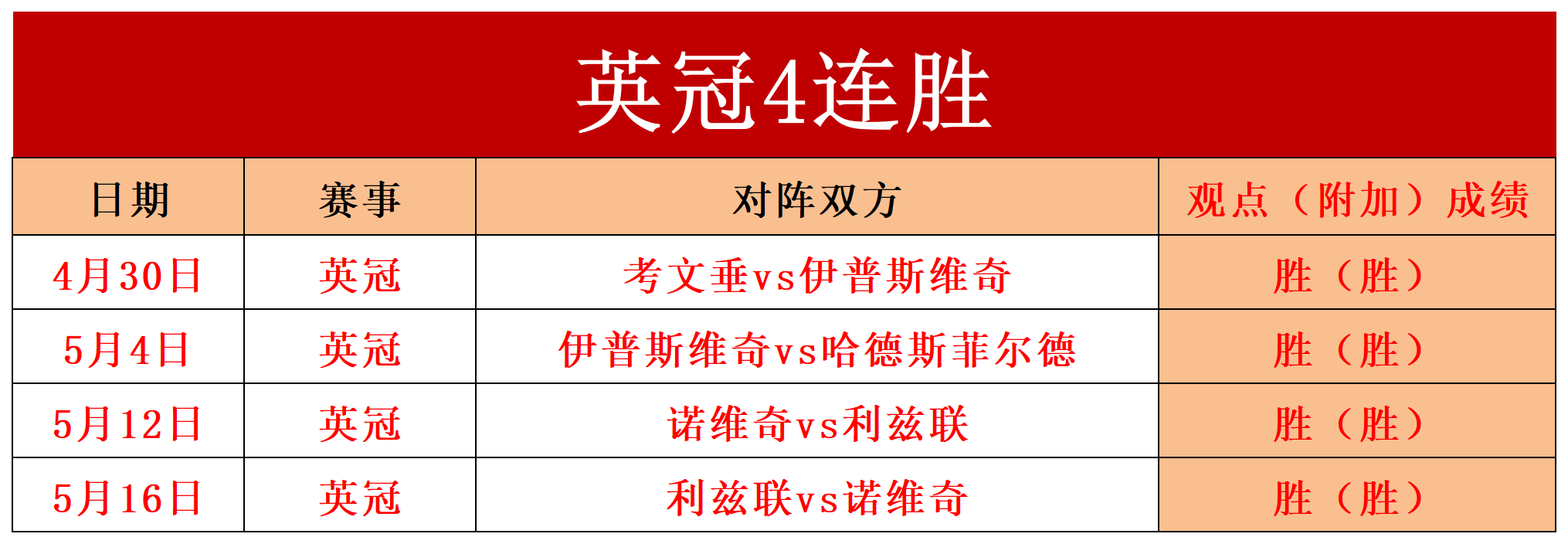 英冠4连胜

| 日期 | 赛事 | 对阵双方 | 观点（附加）成绩 |
|---|---|---|---|
| 4月30日 | 英冠 | 考文垂vs伊普斯维奇 | 胜（胜） |
| 5月4日 | 英冠 | 伊普斯维奇vs哈德斯菲尔德 | 胜（胜） |
| 5月12日 | 英冠 | 诺维奇vs利兹联 | 胜（胜） |
| 5月16日 | 英冠 | 利兹联vs诺维奇 | 胜（胜） |